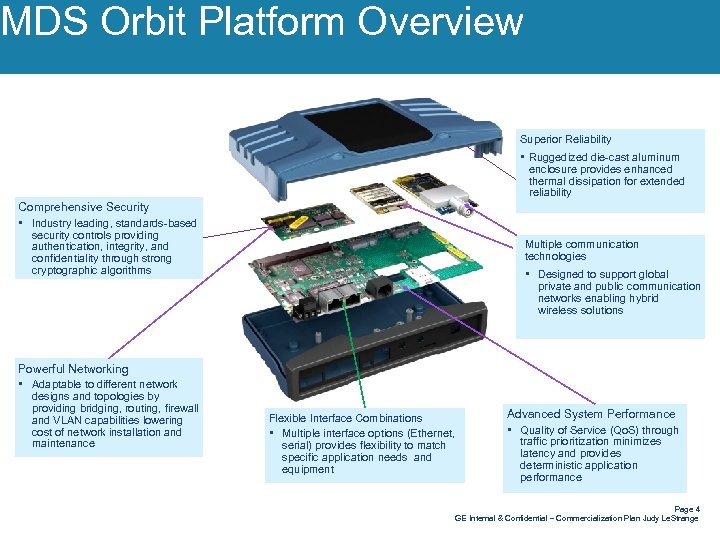 MDS Orbit Platform Overview

Superior Reliability
▪ Ruggedized die-cast aluminum enclosure provides enhanced thermal dissipation for extended reliability

Comprehensive Security
▪ Industry leading, standards-based security controls providing authentication, integrity, and confidentiality through strong cryptographic algorithms

Multiple communication technologies
▪ Designed to support global private and public communication networks enabling hybrid wireless solutions

Powerful Networking
▪ Adaptable to different network designs and topologies by providing bridging, routing, firewall and VLAN capabilities lowering cost of network installation and maintenance

Flexible Interface Combinations
▪ Multiple interface options (Ethernet, serial) provides flexibility to match specific application needs and equipment

Advanced System Performance
▪ Quality of Service (QoS) through traffic prioritization minimizes latency and provides deterministic application performance

Page 4
GE Internal & Confidential – Commercialization Plan Judy LeStrange